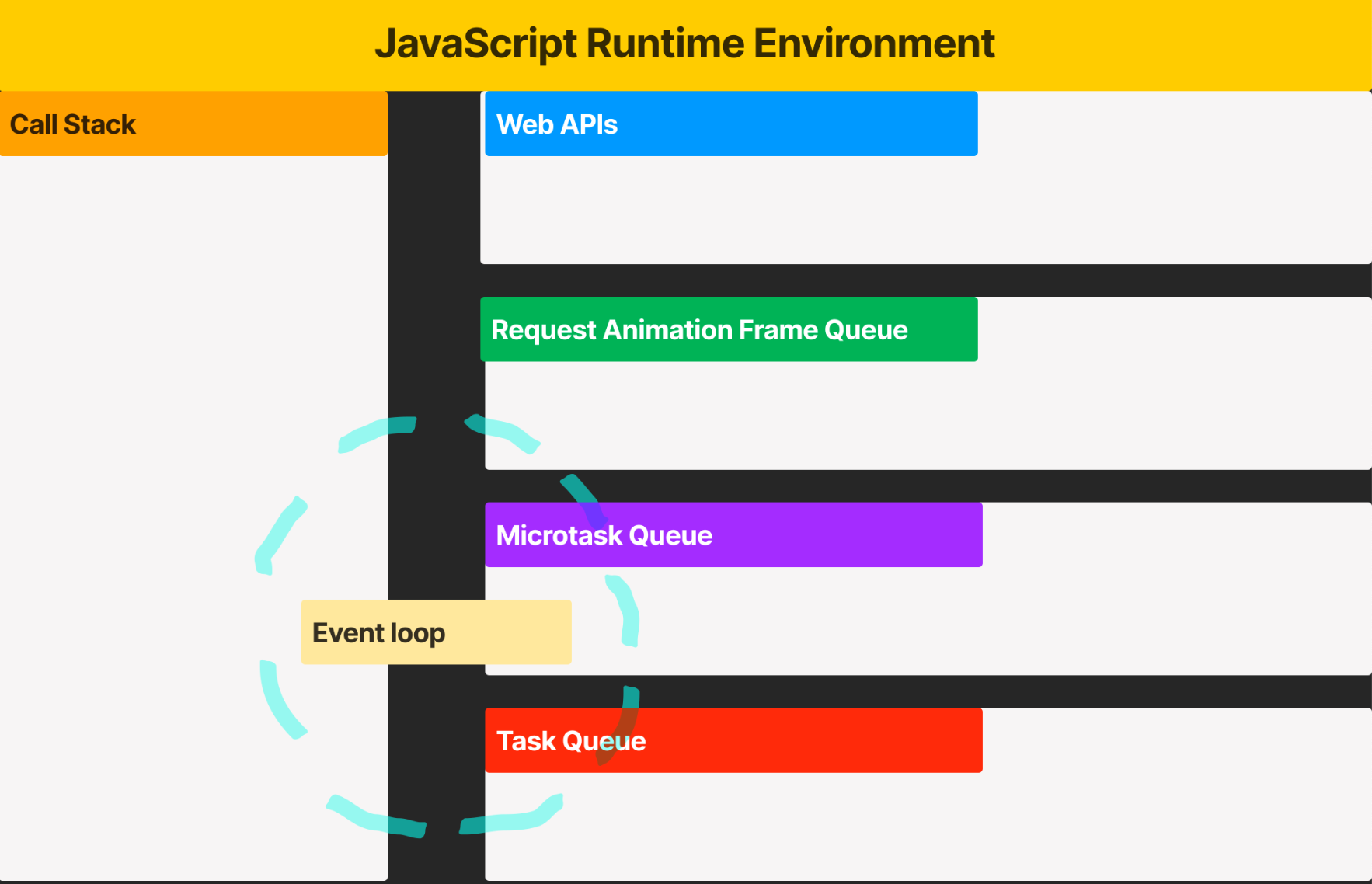 JavaScript Runtime Environment

Call Stack

Web APIs

Request Animation Frame Queue

Microtask Queue

Event loop

Task Queue